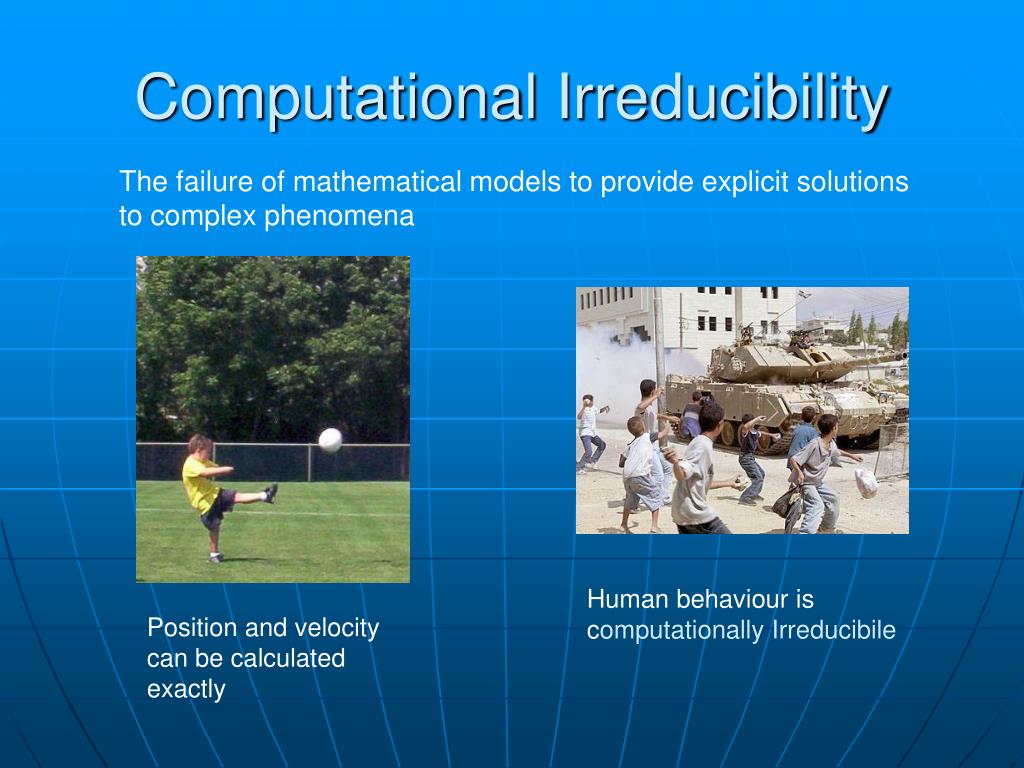 Computational Irreducibility

The failure of mathematical models to provide explicit solutions to complex phenomena

Position and velocity can be calculated exactly

Human behaviour is computationally Irreducibile